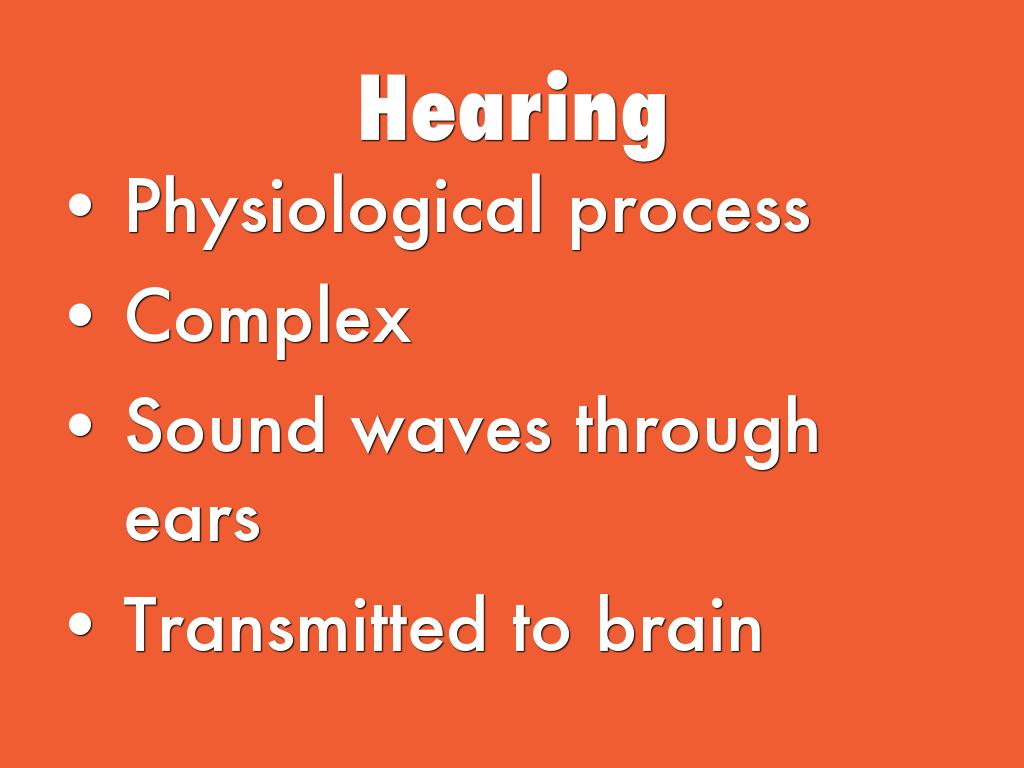 Hearing

• Physiological process
• Complex
• Sound waves through ears
• Transmitted to brain